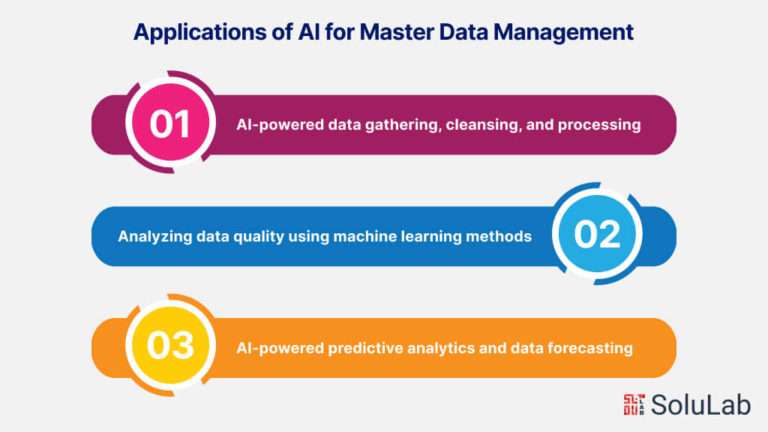 Applications of AI for Master Data Management

01 AI-powered data gathering, cleansing, and processing

Analyzing data quality using machine learning methods 02

03 AI-powered predictive analytics and data forecasting

SoluLab